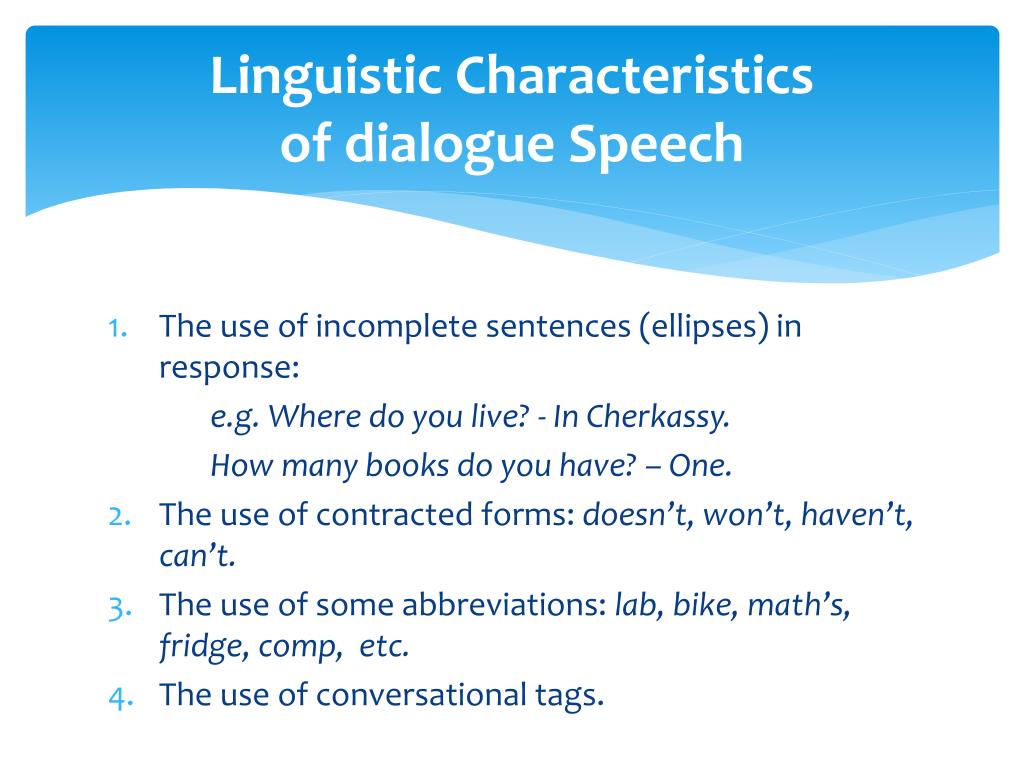 Linguistic Characteristics of dialogue Speech

1. The use of incomplete sentences (ellipses) in response:
e.g. Where do you live? - In Cherkassy.
How many books do you have? – One.
2. The use of contracted forms: doesn't, won't, haven't, can't.
3. The use of some abbreviations: lab, bike, math's, fridge, comp, etc.
4. The use of conversational tags.